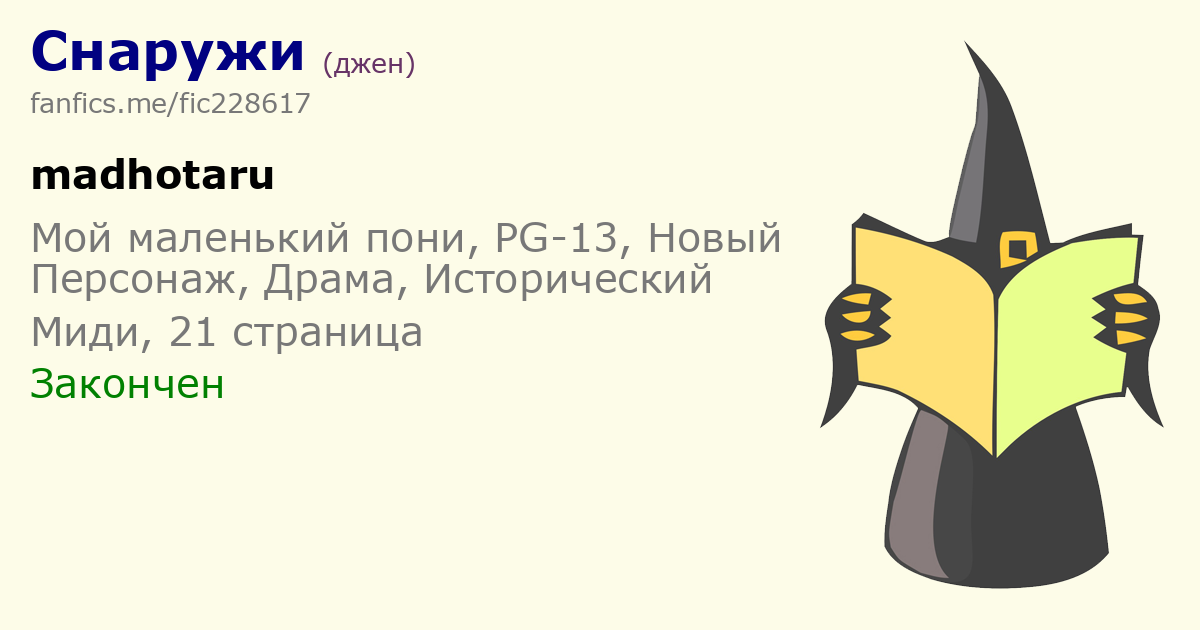 Снаружи (джен)
fanfics.me/fic228617

madhotaru

Мой маленький пони, PG-13, Новый Персонаж, Драма, Исторический
Миди, 21 страница
Закончен